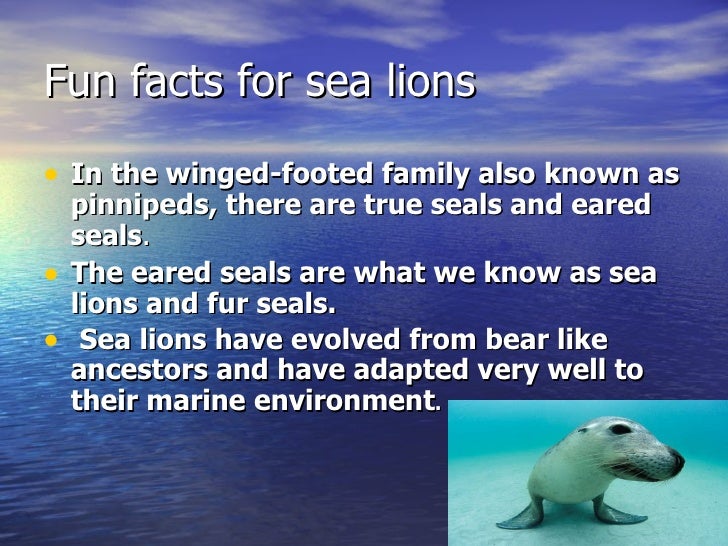 Fun facts for sea lions

• In the winged-footed family also known as pinnipeds, there are true seals and eared seals.
• The eared seals are what we know as sea lions and fur seals.
• Sea lions have evolved from bear like ancestors and have adapted very well to their marine environment.